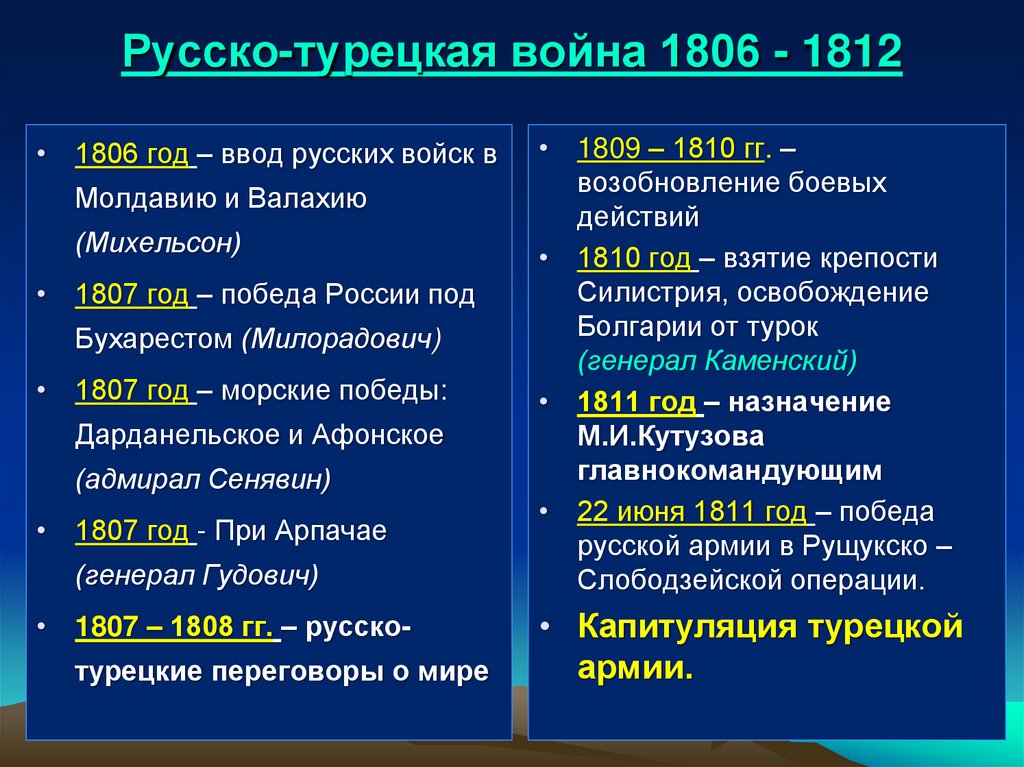 Русско-турецкая война 1806 - 1812

• 1806 год – ввод русских войск в Молдавию и Валахию (Михельсон)
• 1807 год – победа России под Бухарестом (Милорадович)
• 1807 год – морские победы: Дарданельское и Афонское (адмирал Сенявин)
• 1807 год - При Арпачае (генерал Гудович)
• 1807 – 1808 гг. – русско-турецкие переговоры о мире

• 1809 – 1810 гг. – возобновление боевых действий
• 1810 год – взятие крепости Силистрия, освобождение Болгарии от турок (генерал Каменский)
• 1811 год – назначение М.И.Кутузова главнокомандующим
• 22 июня 1811 год – победа русской армии в Рущукско – Слободзейской операции.
• Капитуляция турецкой армии.